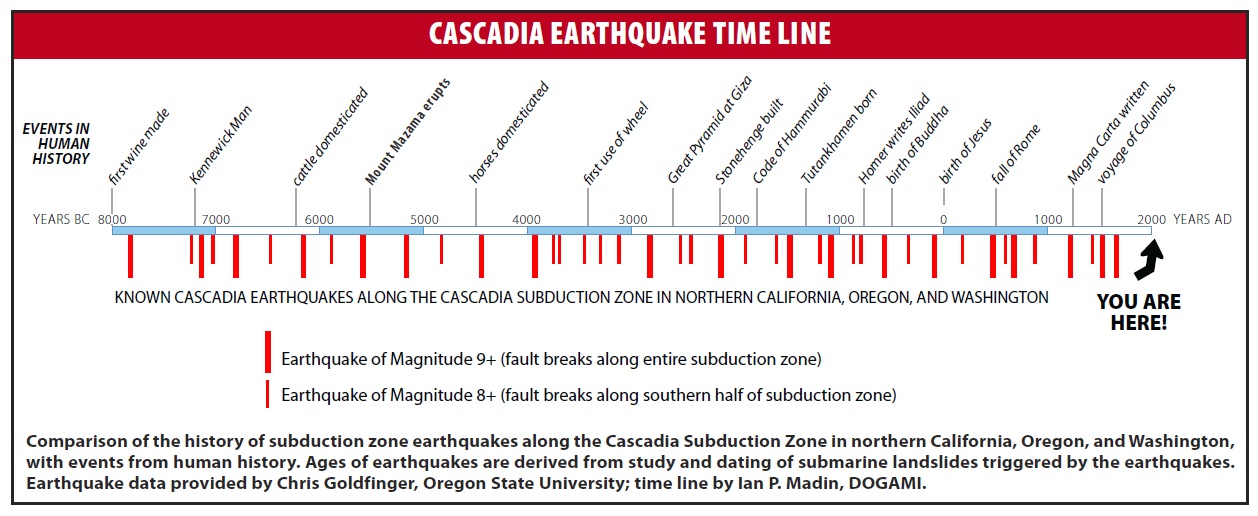 CASCADIA EARTHQUAKE TIME LINE

EVENTS IN HUMAN HISTORY

first wine made
Kennewick Man
cattle domesticated
Mount Mazama erupts
horses domesticated
first use of wheel
Great Pyramid at Giza
Stonehenge built
Code of Hammurabi
Tutankhamen born
Homer writes Iliad
birth of Buddha
birth of Jesus
fall of Rome
Magna Carta written
voyage of Columbus

YEARS BC 8000 7000 6000 5000 4000 3000 2000 1000 0 1000 2000 YEARS AD

KNOWN CASCADIA EARTHQUAKES ALONG THE CASCADIA SUBDUCTION ZONE IN NORTHERN CALIFORNIA, OREGON, AND WASHINGTON

YOU ARE HERE!

Earthquake of Magnitude 9+ (fault breaks along entire subduction zone)

Earthquake of Magnitude 8+ (fault breaks along southern half of subduction zone)

Comparison of the history of subduction zone earthquakes along the Cascadia Subduction Zone in northern California, Oregon, and Washington, with events from human history. Ages of earthquakes are derived from study and dating of submarine landslides triggered by the earthquakes. Earthquake data provided by Chris Goldfinger, Oregon State University; time line by Ian P. Madin, DOGAMI.